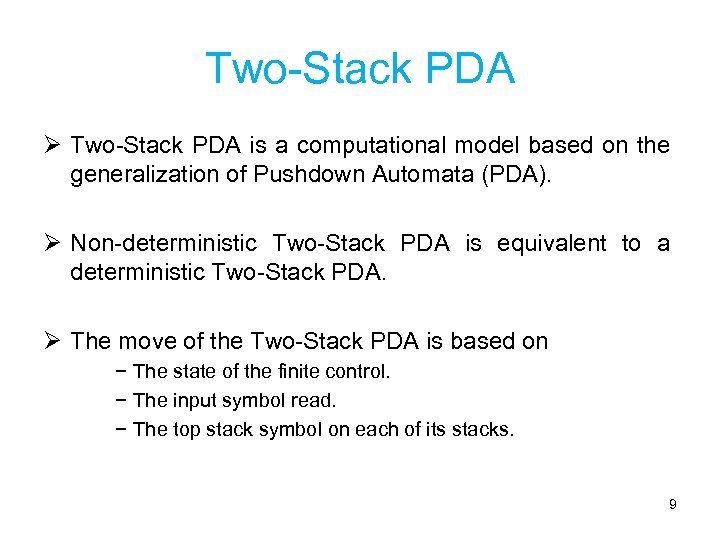 Two-Stack PDA

➢ Two-Stack PDA is a computational model based on the generalization of Pushdown Automata (PDA).

➢ Non-deterministic Two-Stack PDA is equivalent to a deterministic Two-Stack PDA.

➢ The move of the Two-Stack PDA is based on

− The state of the finite control.

− The input symbol read.

− The top stack symbol on each of its stacks.

9